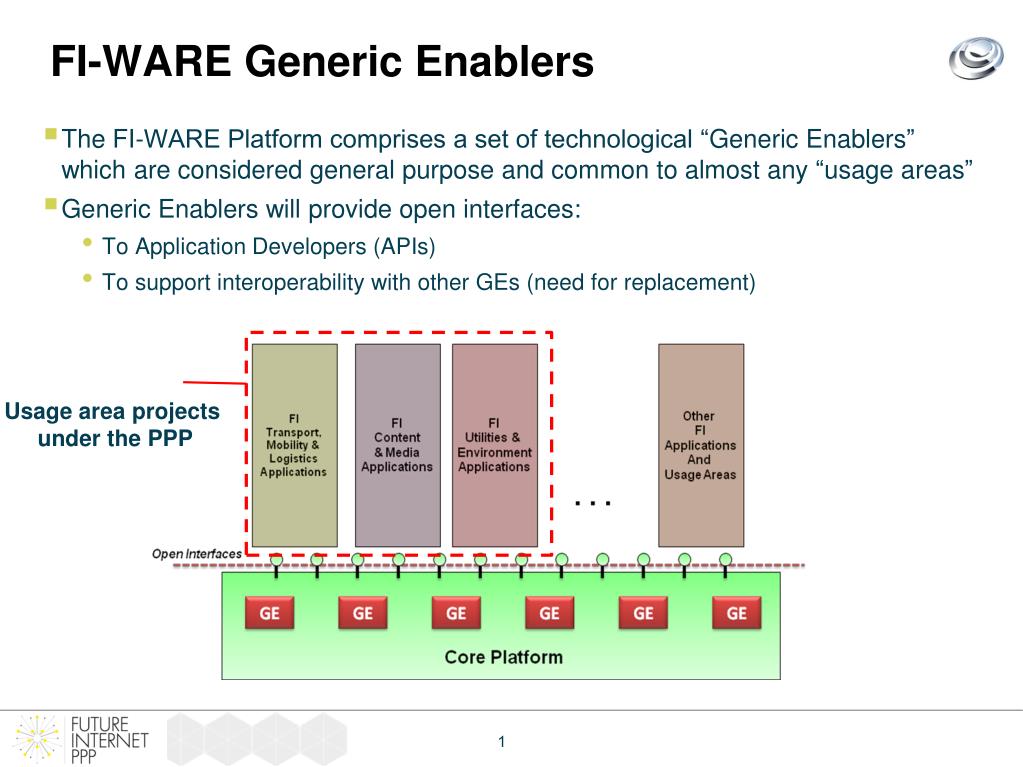 FI-WARE Generic Enablers

The FI-WARE Platform comprises a set of technological “Generic Enablers” which are considered general purpose and common to almost any “usage areas”

Generic Enablers will provide open interfaces:

To Application Developers (APIs)

To support interoperability with other GEs (need for replacement)

Usage area projects under the PPP

FI Transport, Mobility & Logistics Applications

FI Content & Media Applications

FI Utilities & Environment Applications

...

Other FI Applications And Usage Areas

Open Interfaces

GE

GE

GE

GE

GE

GE

Core Platform

FUTURE INTERNET PPP

1